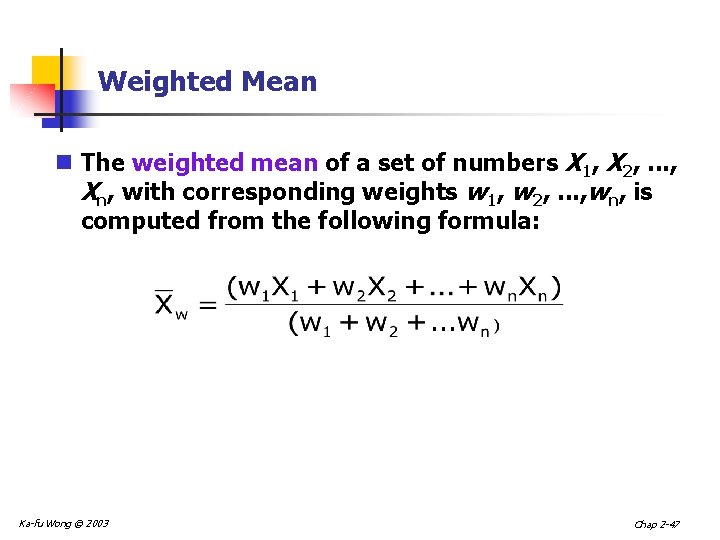 Weighted Mean

The weighted mean of a set of numbers $X_1$, $X_2$, ..., $X_n$, with corresponding weights $w_1$, $w_2$, ...,$w_n$, is computed from the following formula:

$\overline{X}_w = \frac{(w_1X_1 + w_2X_2 + ... + w_nX_n)}{(w_1 + w_2 + ...w_n)}$

Ka-fu Wong © 2003

Chap 2-47